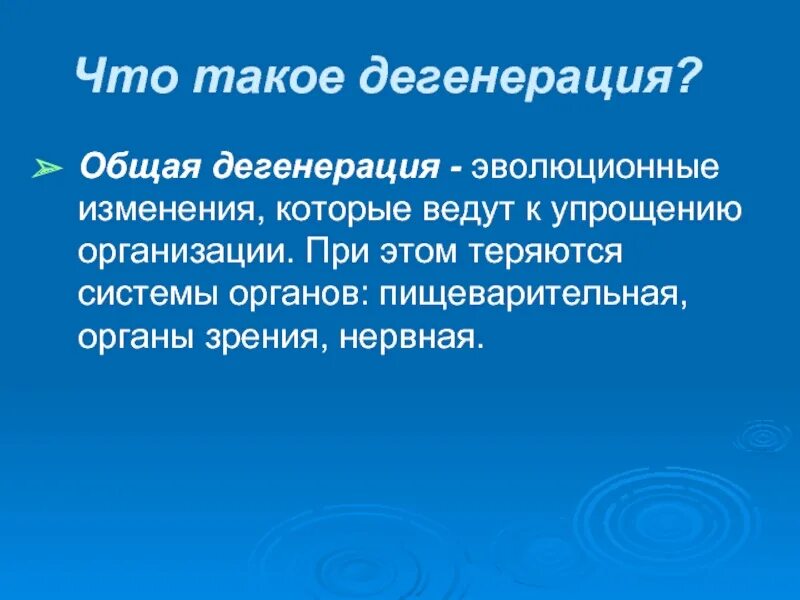 Что такое дегенерация?

➢ Общая дегенерация - эволюционные изменения, которые ведут к упрощению организации. При этом теряются системы органов: пищеварительная, органы зрения, нервная.